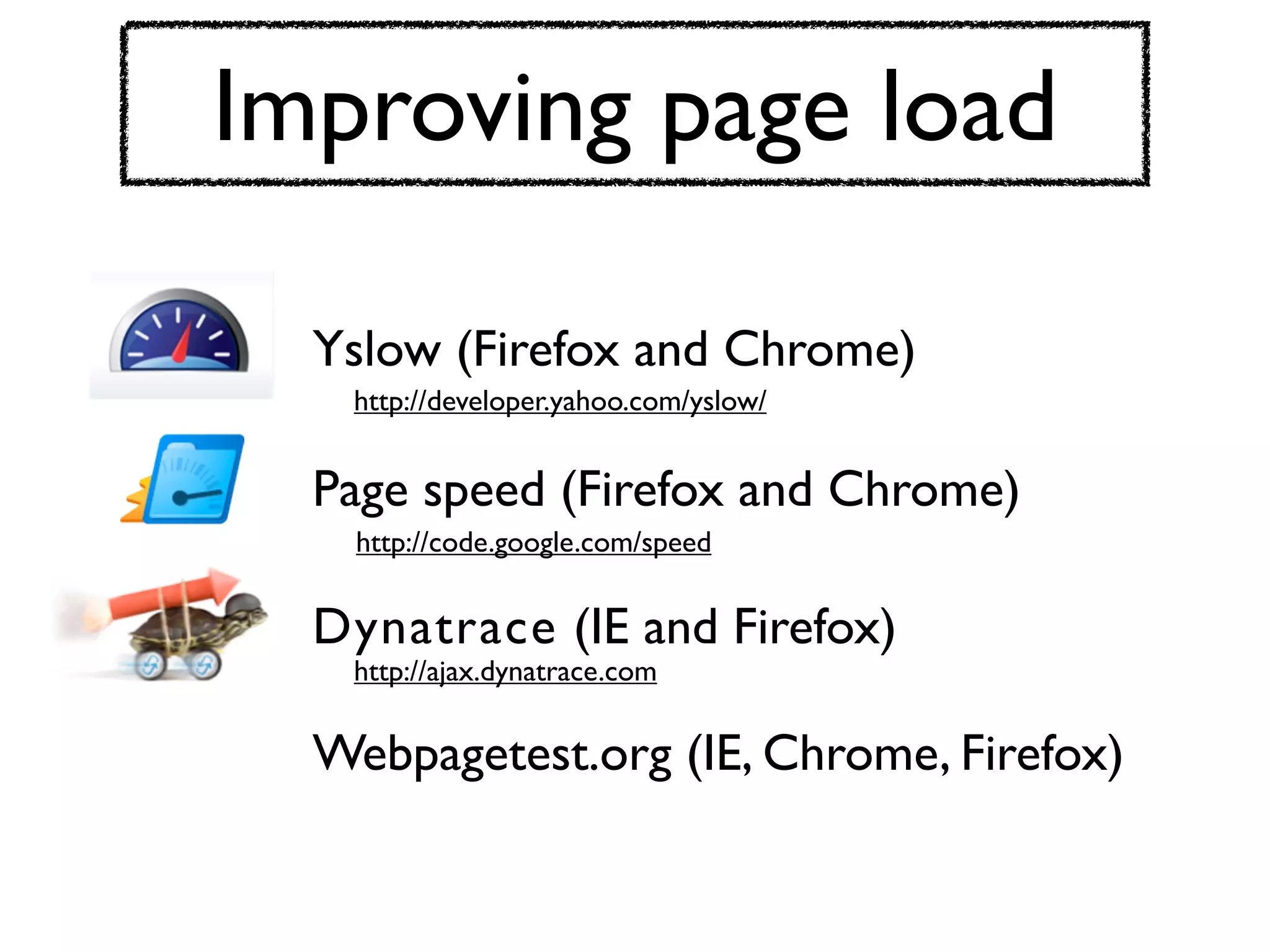 Improving page load

Yslow (Firefox and Chrome)
http://developer.yahoo.com/yslow/

Page speed (Firefox and Chrome)
http://code.google.com/speed

Dynatrace (IE and Firefox)
http://ajax.dynatrace.com

Webpagetest.org (IE, Chrome, Firefox)